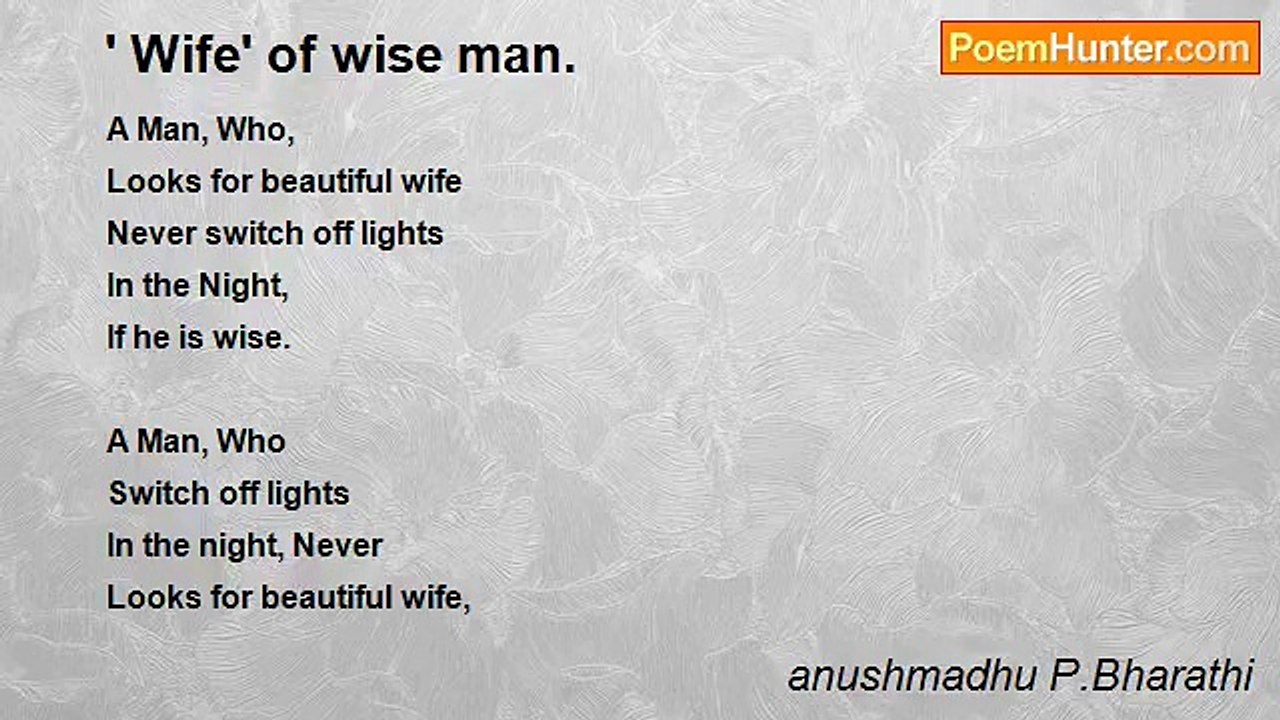 ' Wife' of wise man.

PoemHunter.com

A Man, Who,
Looks for beautiful wife
Never switch off lights
In the Night,
If he is wise.

A Man, Who
Switch off lights
In the night, Never
Looks for beautiful wife,

anushmadhu P.Bharathi